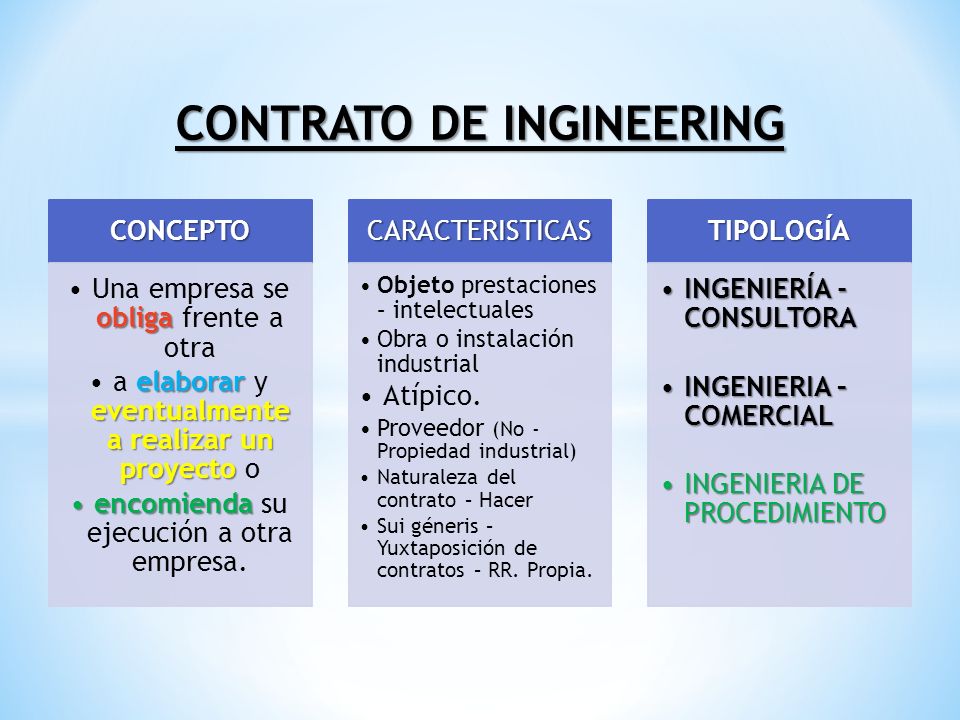 CONTRATO DE INGINEERING

CONCEPTO

• Una empresa se obliga frente a otra

• a elaborar y eventualmente a realizar un proyecto o

• encomienda su ejecución a otra empresa.

CARACTERISTICAS

• Objeto prestaciones – intelectuales

• Obra o instalación industrial

• Atípico.

• Proveedor (No - Propiedad industrial)

• Naturaleza del contrato – Hacer

• Sui géneris – Yuxtaposición de contratos – RR. Propia.

TIPOLOGÍA

• INGENIERÍA – CONSULTORA

• INGENIERIA – COMERCIAL

• INGENIERIA DE PROCEDIMIENTO